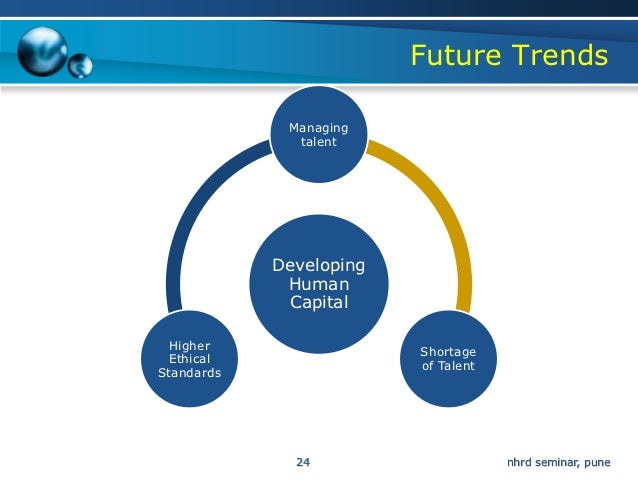 Future Trends

Managing talent

Developing Human Capital

Higher Ethical Standards

Shortage of Talent

24

nhrd seminar, pune